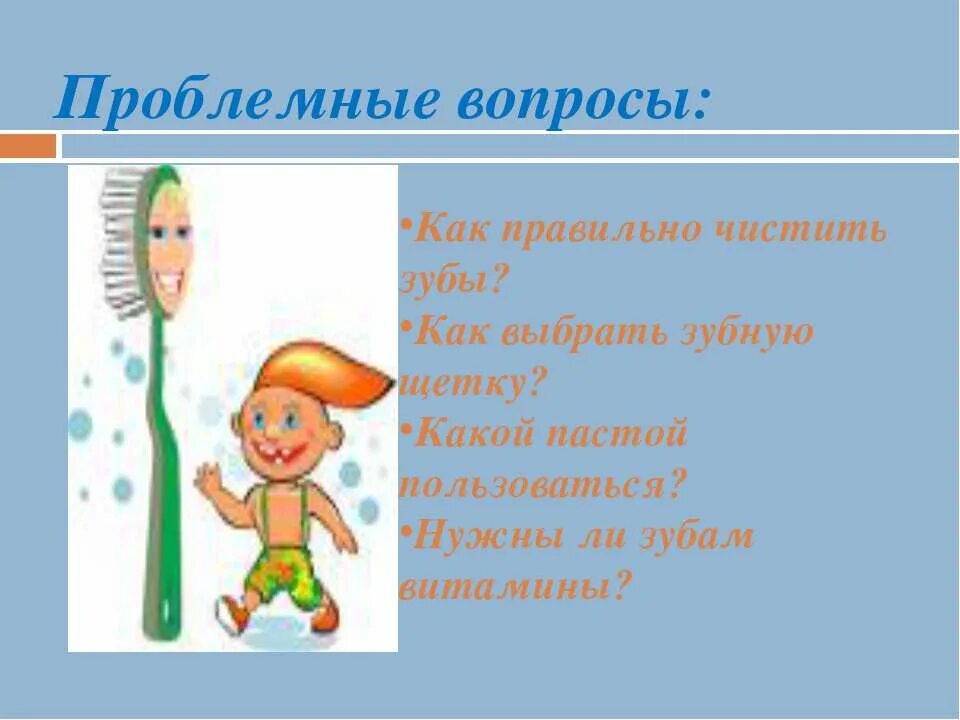 Проблемные вопросы:

•Как правильно чистить зубы?
•Как выбрать зубную щетку?
•Какой пастой пользоваться?
•Нужны ли зубам витамины?